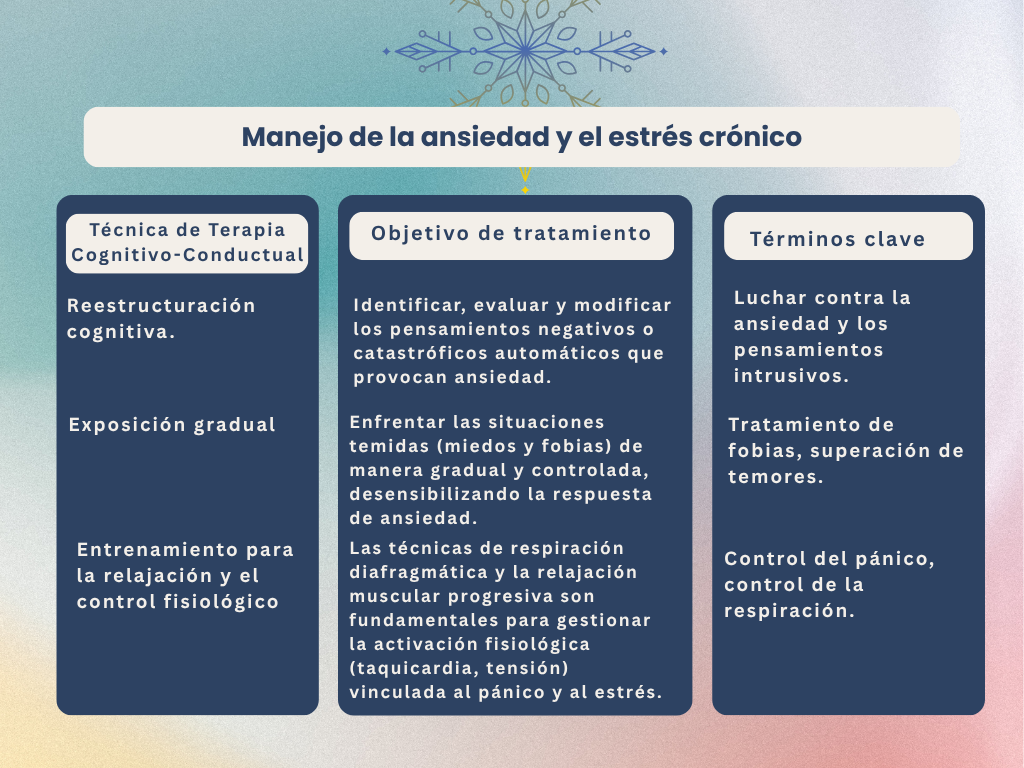 Manejo de la ansiedad y el estrés crónico

Técnica de Terapia Cognitivo-Conductual

Reestructuración cognitiva.

Exposición gradual

Entrenamiento para la relajación y el control fisiológico

Objetivo de tratamiento

Identificar, evaluar y modificar los pensamientos negativos o catastróficos automáticos que provocan ansiedad.

Enfrentar las situaciones temidas (miedos y fobias) de manera gradual y controlada, desensibilizando la respuesta de ansiedad.

Las técnicas de respiración diafragmática y la relajación muscular progresiva son fundamentales para gestionar la activación fisiológica (taquicardia, tensión) vinculada al pánico y al estrés.

Términos clave

Luchar contra la ansiedad y los pensamientos intrusivos.

Tratamiento de fobias, superación de temores.

Control del pánico, control de la respiración.